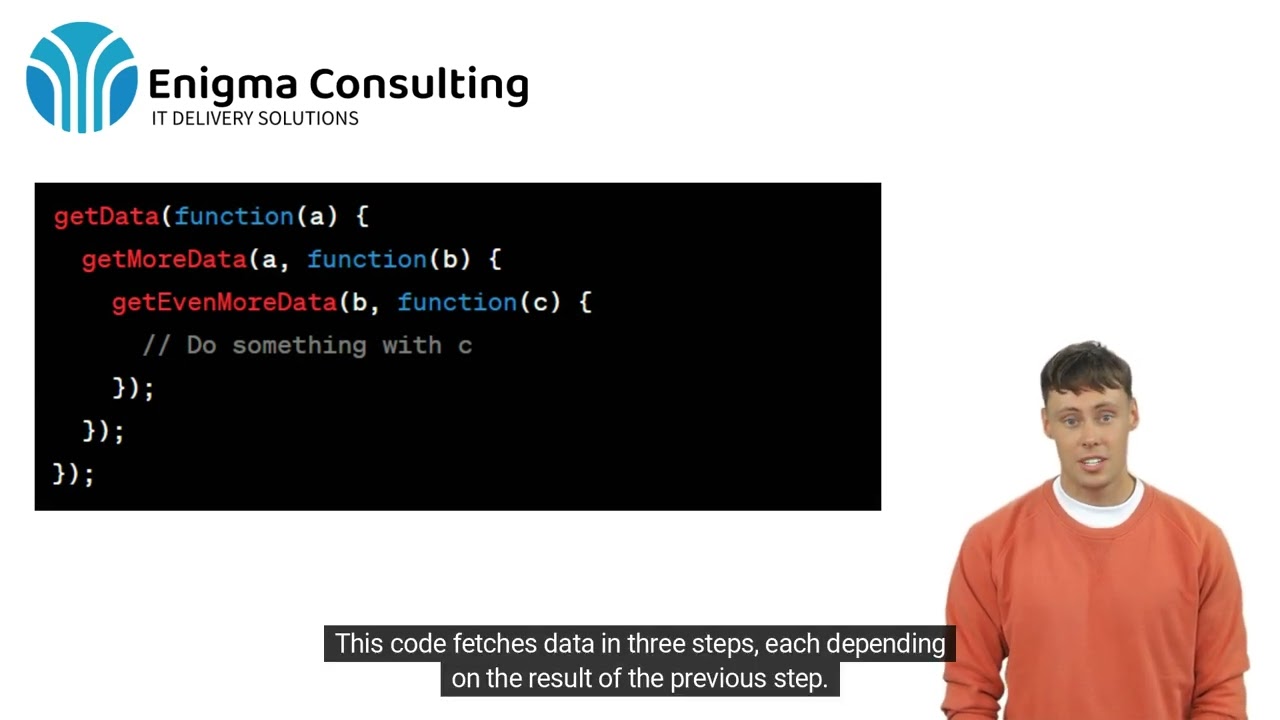 Enigma Consulting
IT DELIVERY SOLUTIONS

getData(function(a) {
  getMoreData(a, function(b) {
    getEvenMoreData(b, function(c) {
      // Do something with c
    });
  });
});

This code fetches data in three steps, each depending on the result of the previous step.